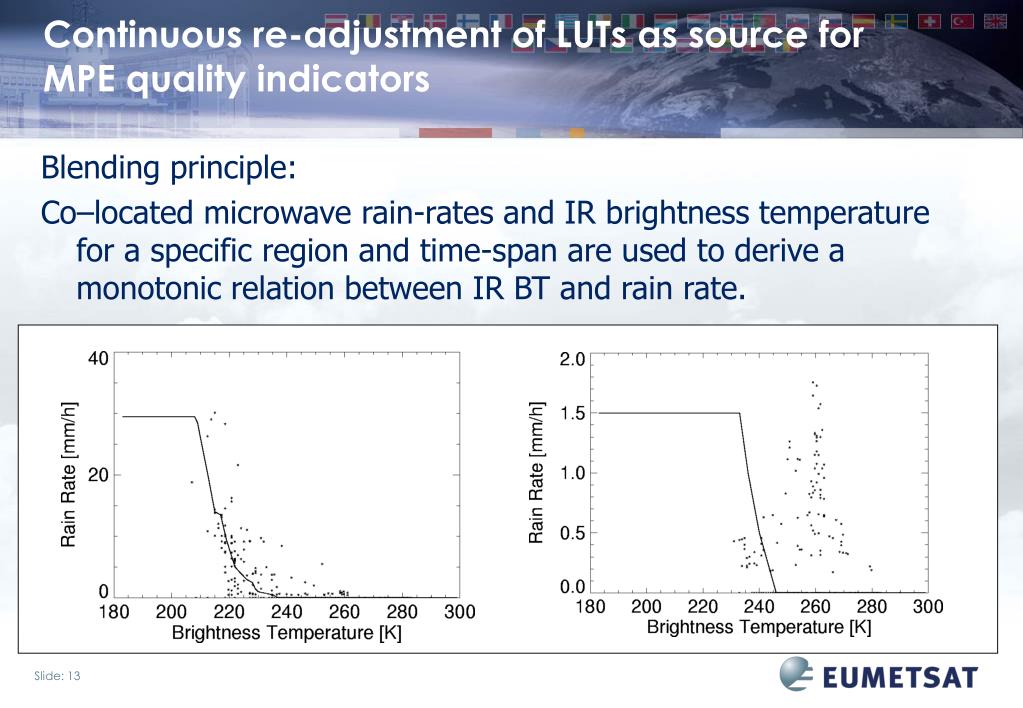 Continuous re-adjustment of LUTs as source for MPE quality indicators

Blending principle:

Co–located microwave rain-rates and IR brightness temperature for a specific region and time-span are used to derive a monotonic relation between IR BT and rain rate.

40
20
0
Rain Rate [mm/h]
180 200 220 240 260 280 300
Brightness Temperature [K]

2.0
1.5
1.0
0.5
0.0
Rain Rate [mm/h]
180 200 220 240 260 280 300
Brightness Temperature [K]

Slide: 13

EUMETSAT